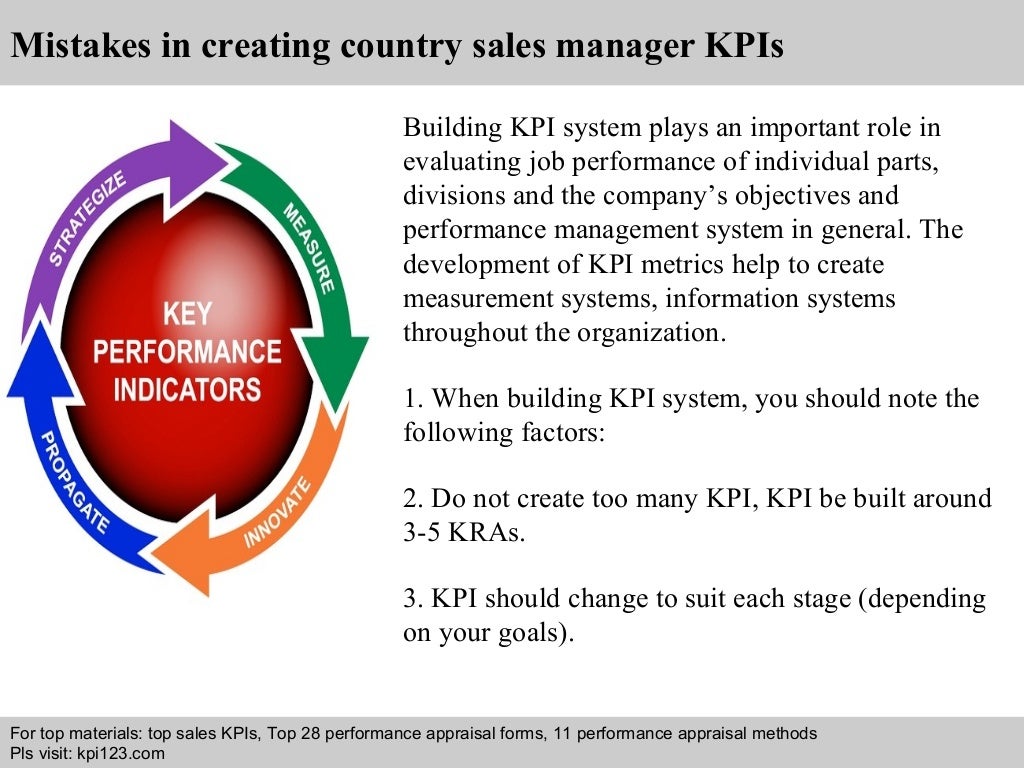 Mistakes in creating country sales manager KPIs

STRATEGIZE

MEASURE

INNOVATE

PROPAGATE

KEY PERFORMANCE INDICATORS

Building KPI system plays an important role in evaluating job performance of individual parts, divisions and the company's objectives and performance management system in general. The development of KPI metrics help to create measurement systems, information systems throughout the organization.

1. When building KPI system, you should note the following factors:

2. Do not create too many KPI, KPI be built around 3-5 KRAs.

3. KPI should change to suit each stage (depending on your goals).

For top materials: top sales KPIs, Top 28 performance appraisal forms, 11 performance appraisal methods
Pls visit: kpi123.com